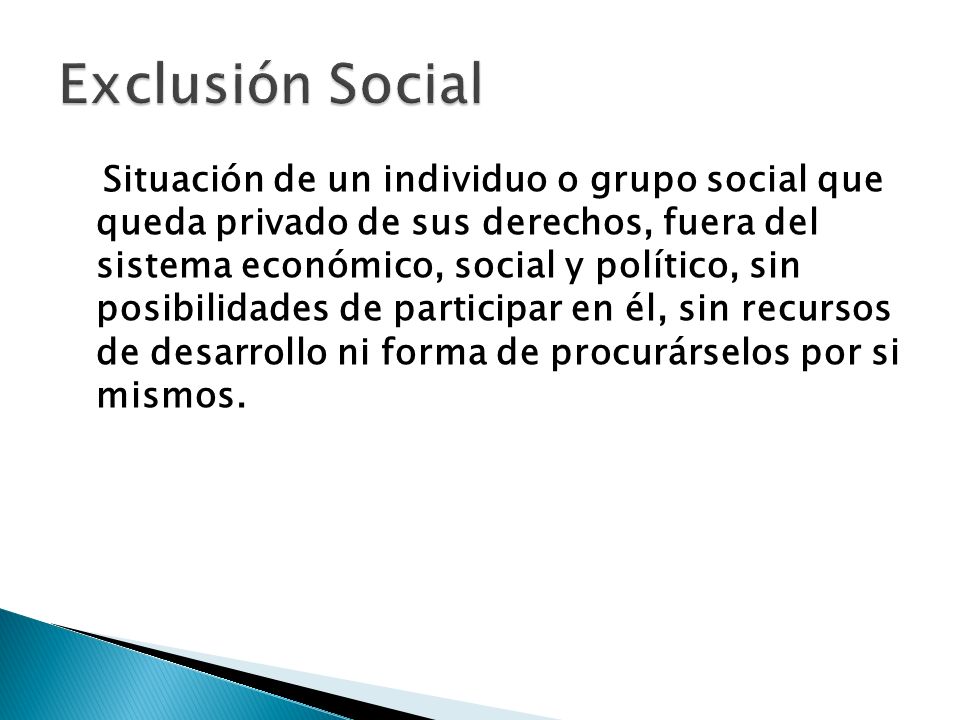 Exclusión Social

Situación de un individuo o grupo social que queda privado de sus derechos, fuera del sistema económico, social y político, sin posibilidades de participar en él, sin recursos de desarrollo ni forma de procurárselos por si mismos.